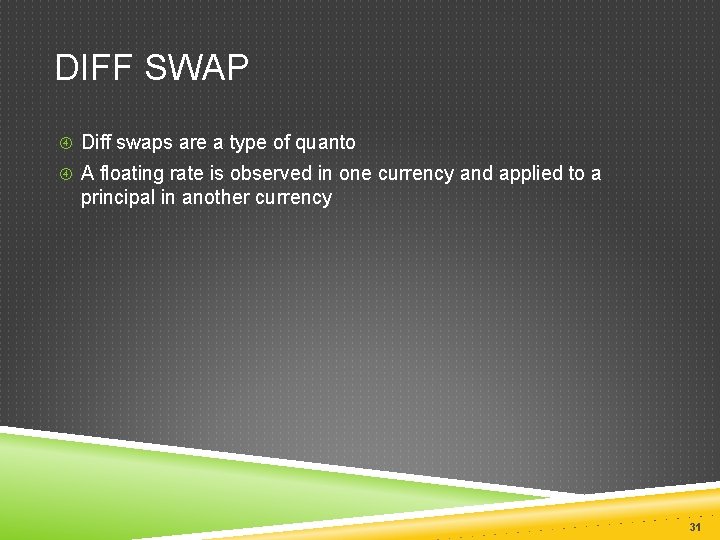 DIFF SWAP

④ Diff swaps are a type of quanto

④ A floating rate is observed in one currency and applied to a principal in another currency

31